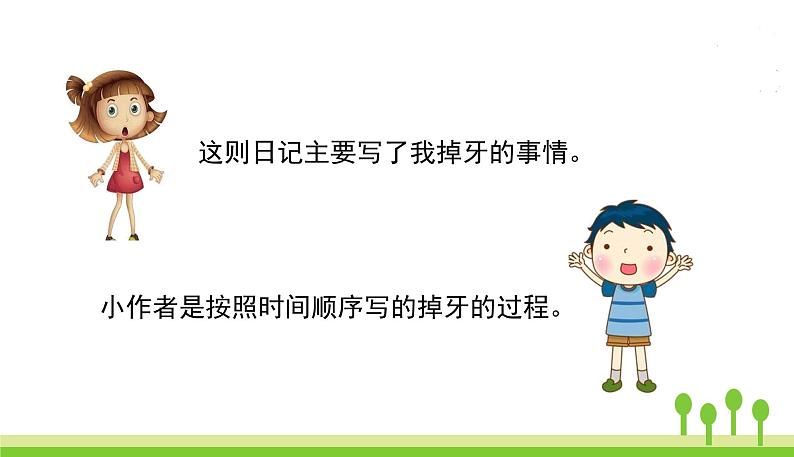 这则日记主要写了我掉牙的事情。

小作者是按照时间顺序写的掉牙的过程。